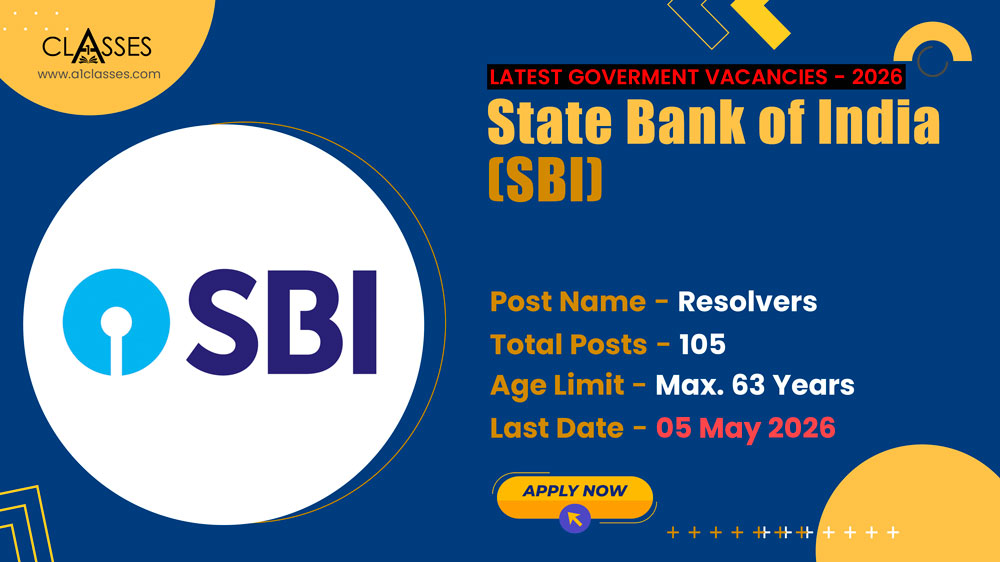 CLASSES
www.a1classes.com

LATEST GOVERMENT VACANCIES - 2026
State Bank of India (SBI)

SBI

Post Name - Resolvers
Total Posts - 105
Age Limit - Max. 63 Years
Last Date - 05 May 2026

APPLY NOW